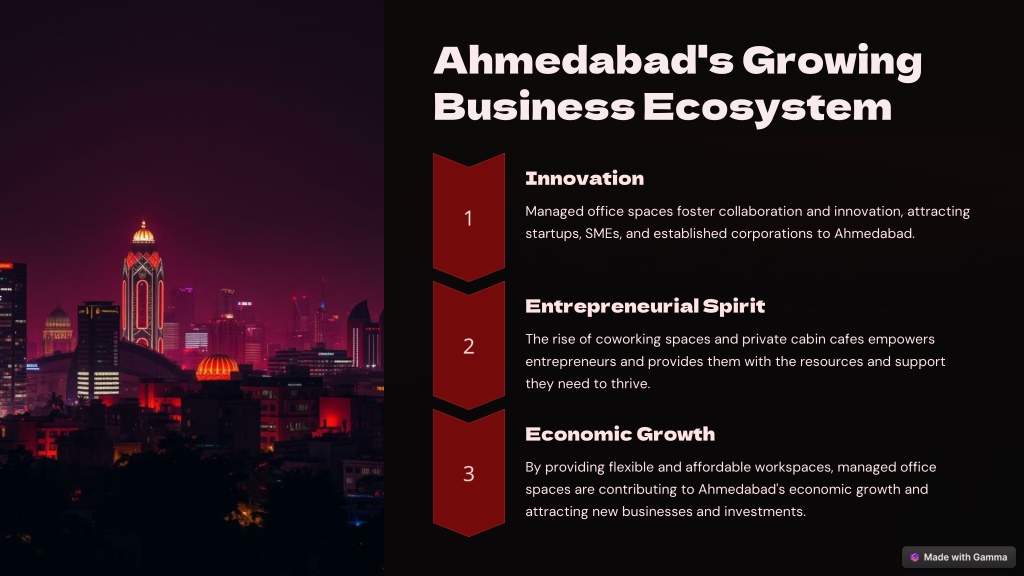 Ahmedabad's Growing Business Ecosystem

1

Innovation

Managed office spaces foster collaboration and innovation, attracting startups, SMEs, and established corporations to Ahmedabad.

2

Entrepreneurial Spirit

The rise of coworking spaces and private cabin cafes empowers entrepreneurs and provides them with the resources and support they need to thrive.

3

Economic Growth

By providing flexible and affordable workspaces, managed office spaces are contributing to Ahmedabad's economic growth and attracting new businesses and investments.

Made with Gamma